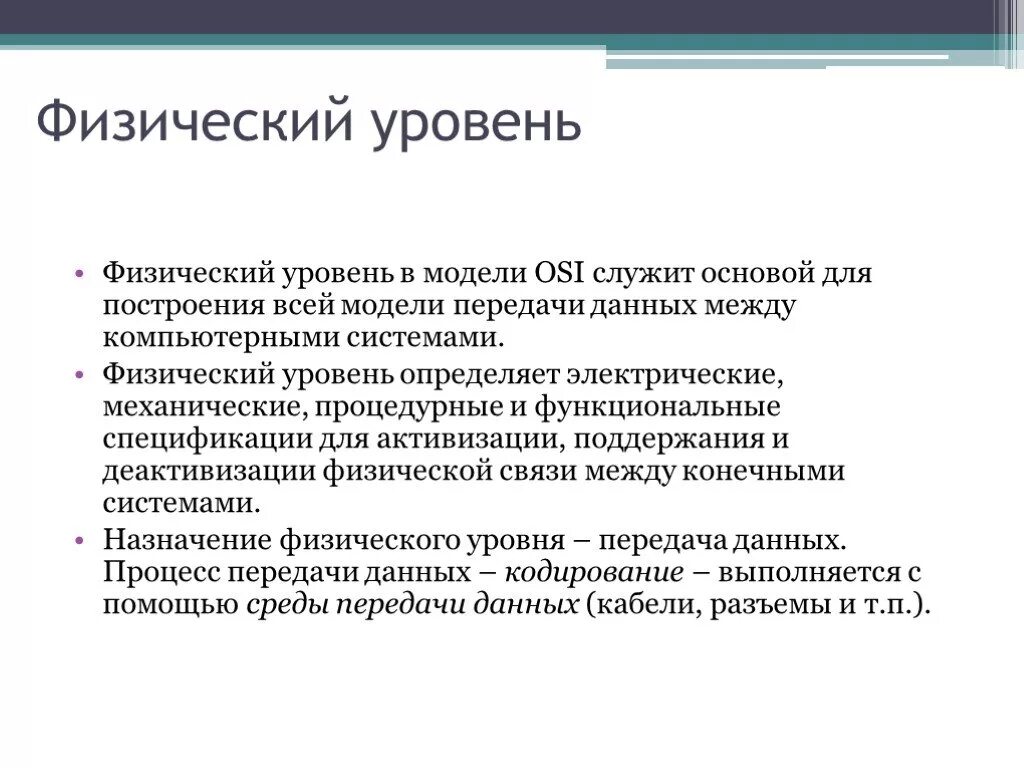 Физический уровень

• Физический уровень в модели OSI служит основой для построения всей модели передачи данных между компьютерными системами.
• Физический уровень определяет электрические, механические, процедурные и функциональные спецификации для активизации, поддержания и деактивизации физической связи между конечными системами.
• Назначение физического уровня – передача данных. Процесс передачи данных – кодирование – выполняется с помощью среды передачи данных (кабели, разъемы и т.п.).